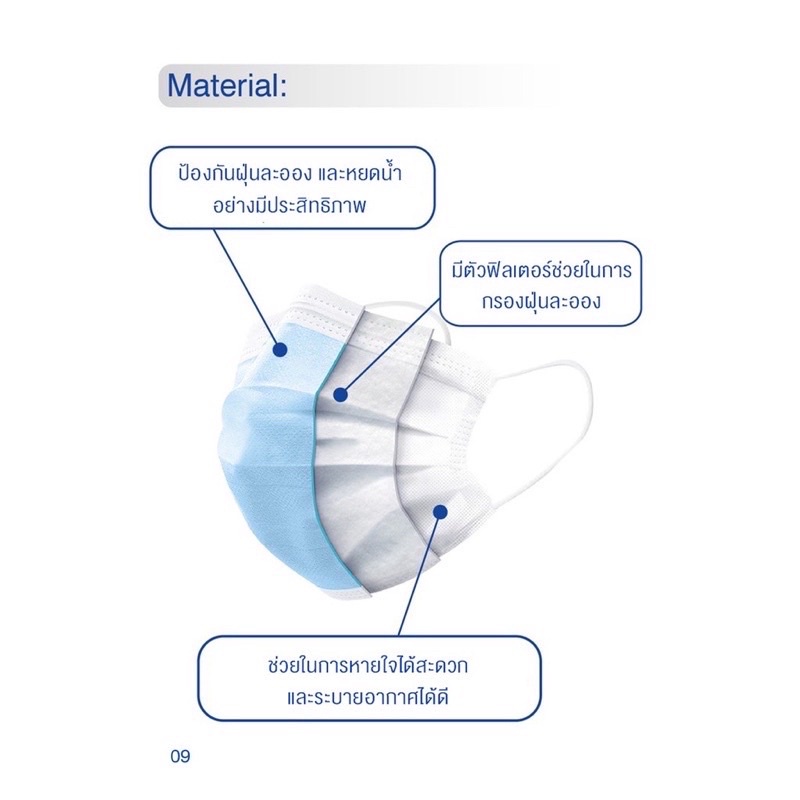 Material:

ป้องกันฝุ่นละออง และหยดน้ำ อย่างมีประสิทธิภาพ

มีตัวฟิลเตอร์ช่วยในการ กรองฝุ่นละออง

ช่วยในการหายใจได้สะดวก และระบายอากาศได้ดี

09